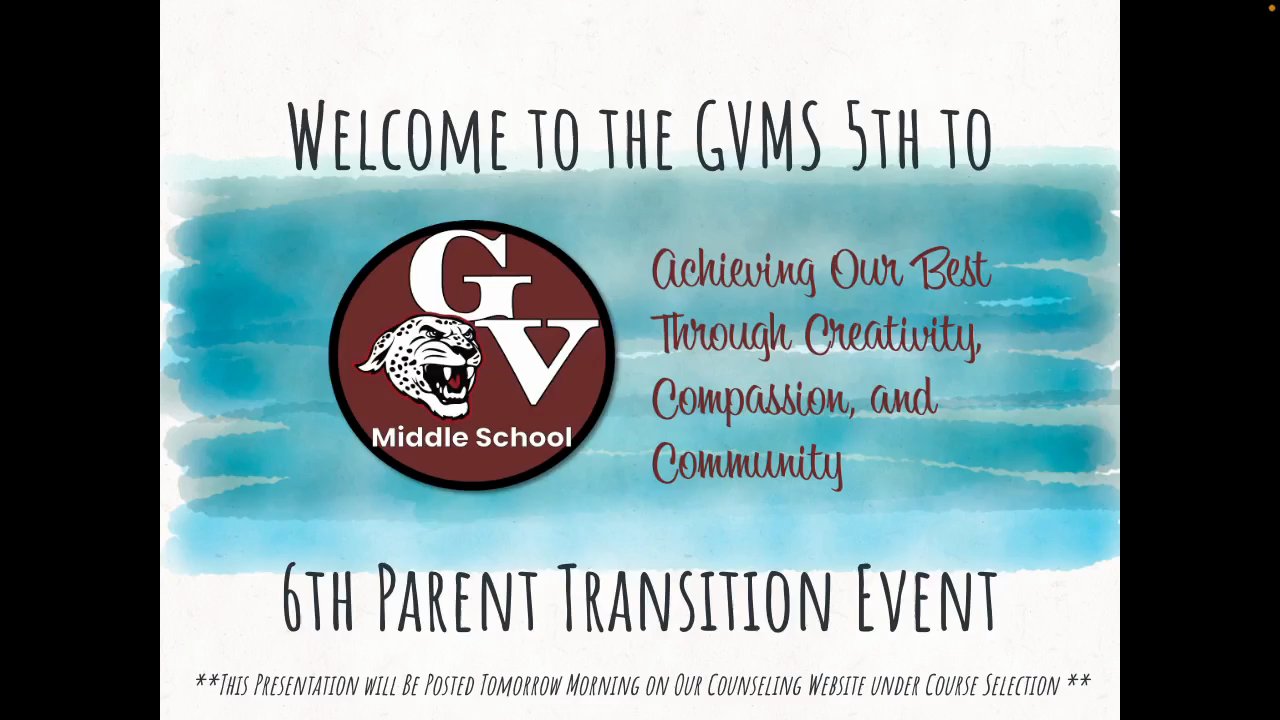 Welcome to the GVMS 5th to

GV
Middle School

Achieving Our Best Through Creativity, Compassion, and Community

6th Parent Transition Event

**This Presentation will Be Posted Tomorrow Morning on Our Counseling Website under Course Selection **